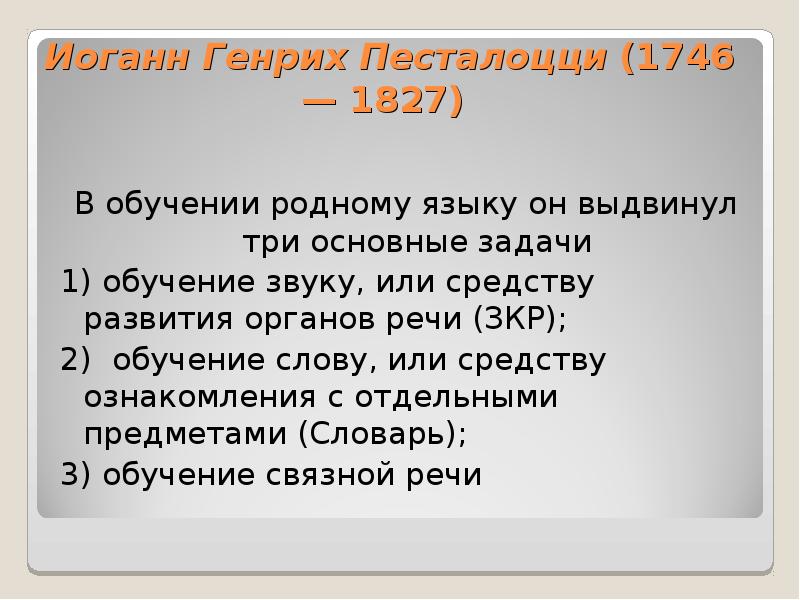 Иоганн Генрих Песталоцци (1746 — 1827)

В обучении родному языку он выдвинул три основные задачи

1) обучение звуку, или средству развития органов речи (ЗКР);

2) обучение слову, или средству ознакомления с отдельными предметами (Словарь);

3) обучение связной речи